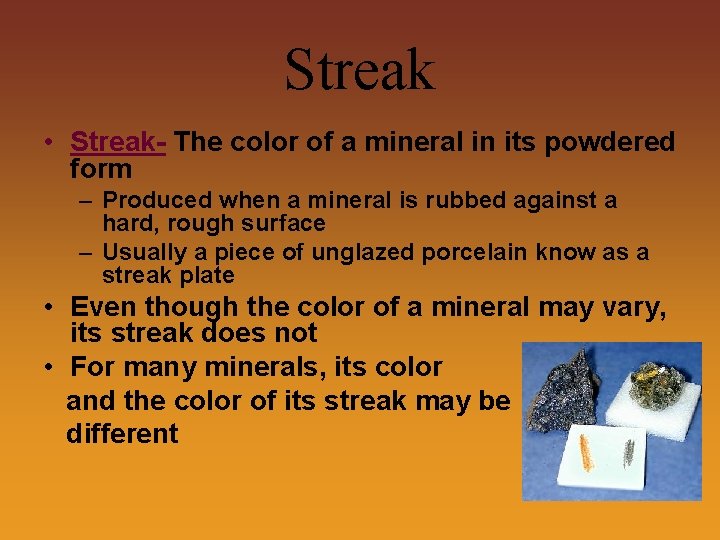 Streak

• Streak- The color of a mineral in its powdered form
– Produced when a mineral is rubbed against a hard, rough surface
– Usually a piece of unglazed porcelain know as a streak plate
• Even though the color of a mineral may vary, its streak does not
• For many minerals, its color and the color of its streak may be different